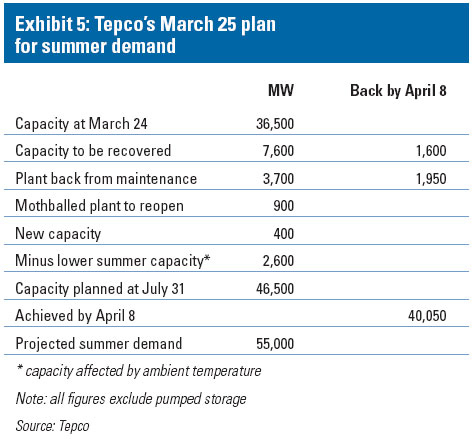 Exhibit 5: Tepco's March 25 plan for summer demand

| | MW | Back by April 8 |
|---|---|---|
| Capacity at March 24 | 36,500 | |
| Capacity to be recovered | 7,600 | 1,600 |
| Plant back from maintenance | 3,700 | 1,950 |
| Mothballed plant to reopen | 900 | |
| New capacity | 400 | |
| Minus lower summer capacity* | 2,600 | |
| Capacity planned at July 31 | 46,500 | |
| Achieved by April 8 | | 40,050 |
| Projected summer demand | 55,000 | |

* capacity affected by ambient temperature

Note: all figures exclude pumped storage

Source: Tepco